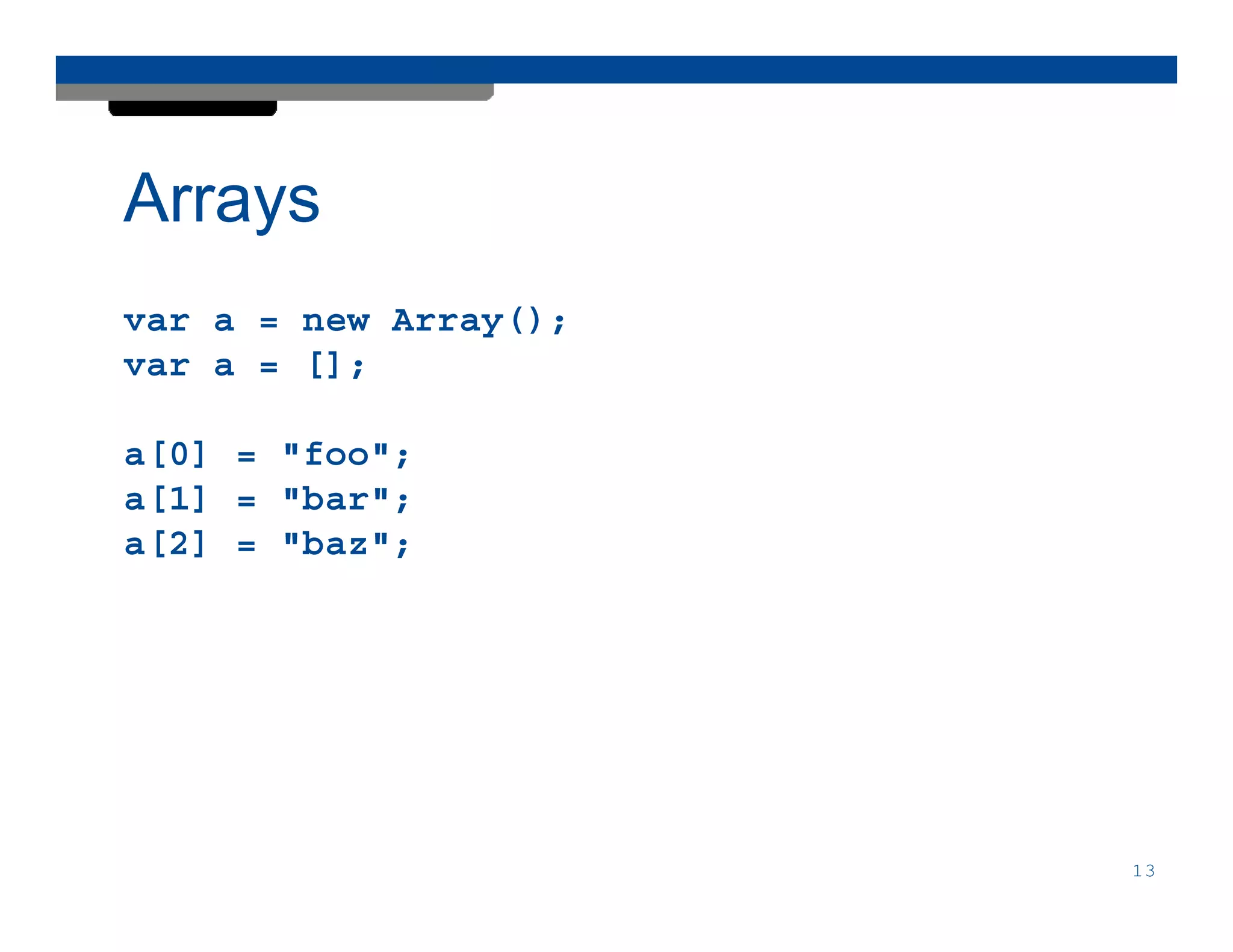 Arrays

var a = new Array();
var a = [];

a[0] = "foo";
a[1] = "bar";
a[2] = "baz";

13